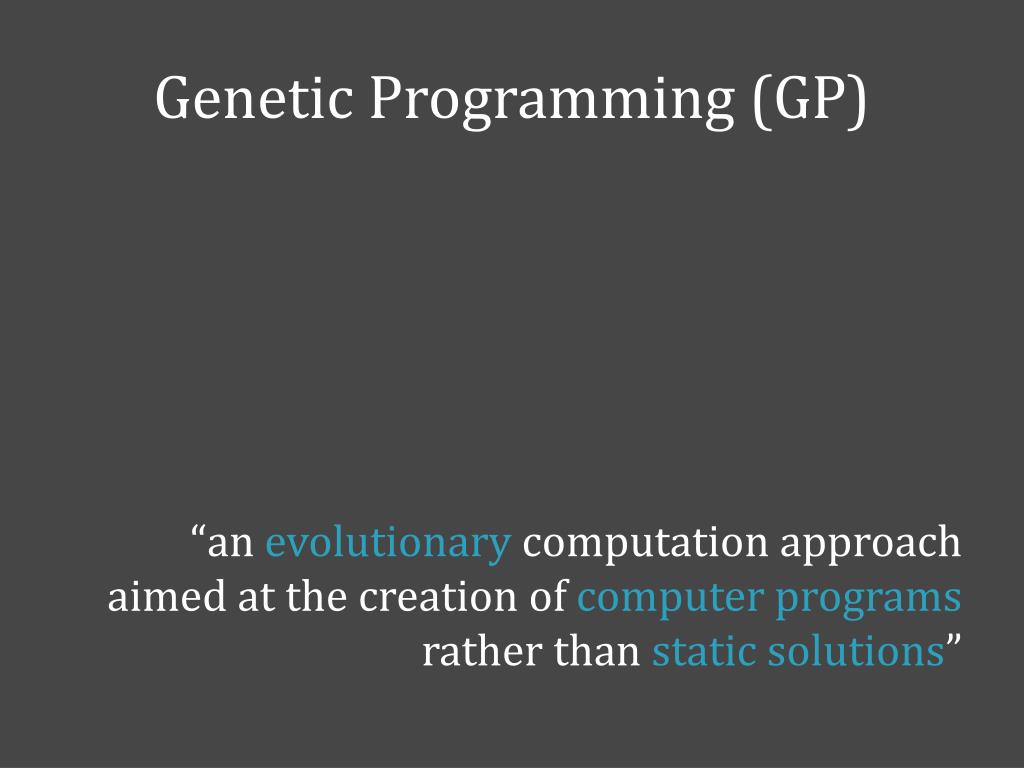 Genetic Programming (GP)

“an evolutionary computation approach aimed at the creation of computer programs rather than static solutions”